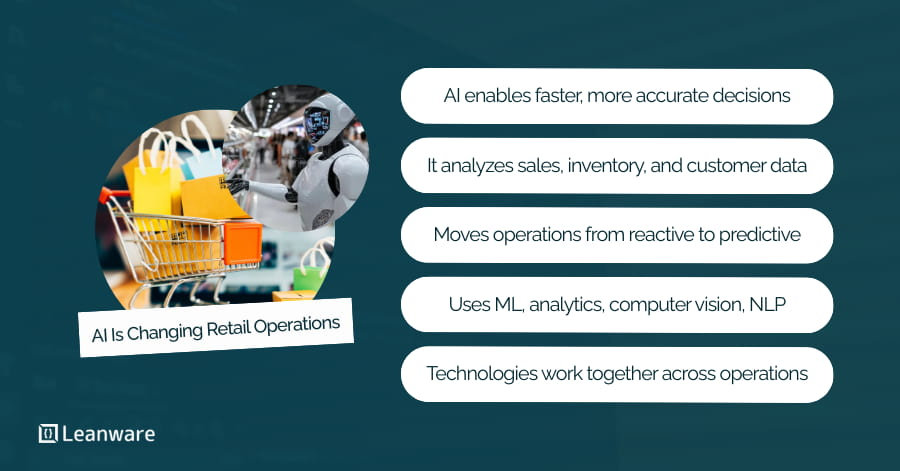 AI Is Changing Retail Operations

AI enables faster, more accurate decisions

It analyzes sales, inventory, and customer data

Moves operations from reactive to predictive

Uses ML, analytics, computer vision, NLP

Technologies work together across operations

Leanware